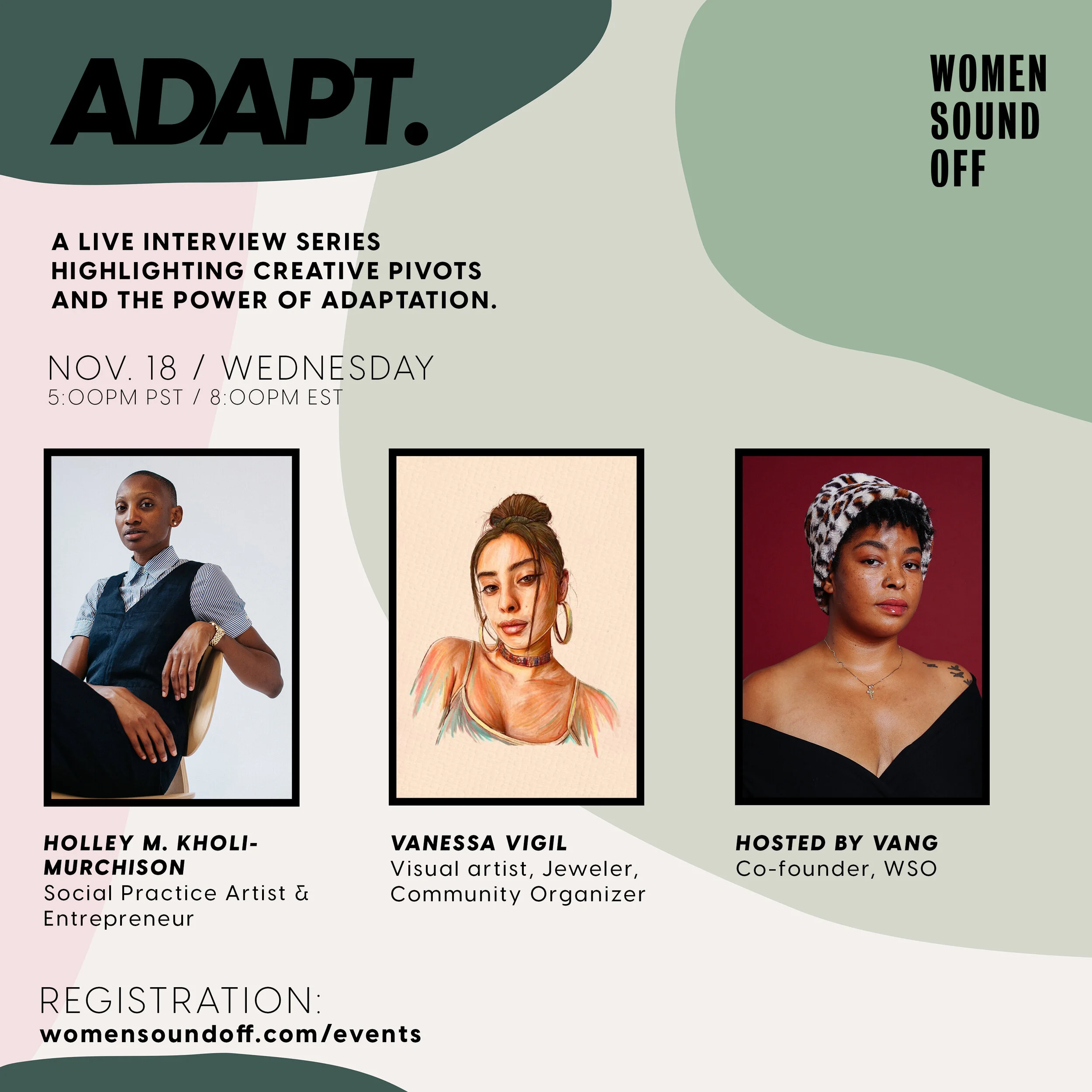 ADAPT.

WOMEN SOUND OFF

A LIVE INTERVIEW SERIES HIGHLIGHTING CREATIVE PIVOTS AND THE POWER OF ADAPTATION.

NOV. 18 / WEDNESDAY
5:00PM PST / 8:00PM EST

HOLLEY M. KHOLI-MURCHISON
Social Practice Artist & Entrepreneur

VANESSA VIGIL
Visual artist, Jeweler, Community Organizer

HOSTED BY VANG
Co-founder, WSO

REGISTRATION:
womensoundoff.com/events